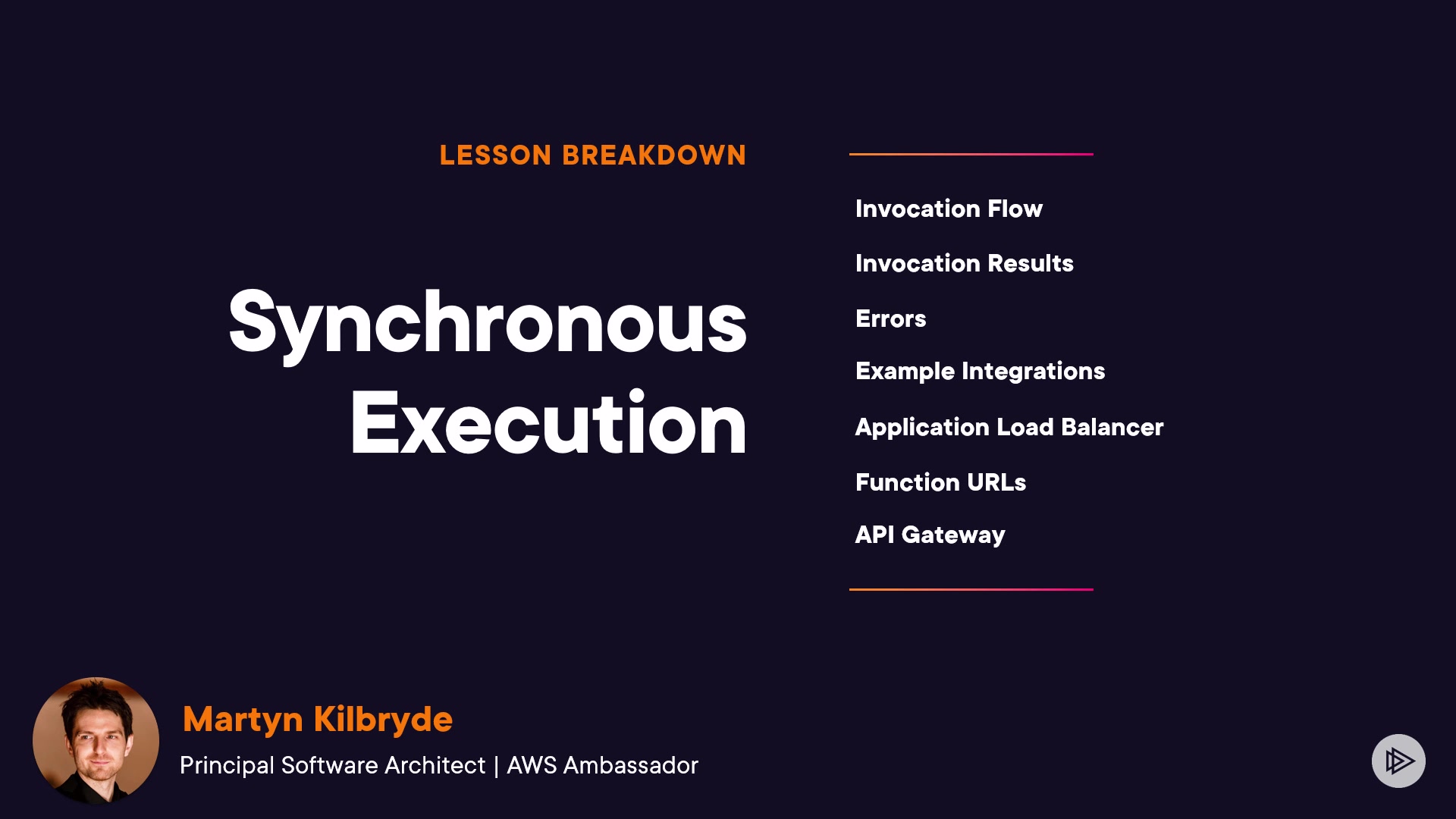 LESSON BREAKDOWN

Synchronous Execution

Invocation Flow

Invocation Results

Errors

Example Integrations

Application Load Balancer

Function URLs

API Gateway

Martyn Kilbryde

Principal Software Architect | AWS Ambassador